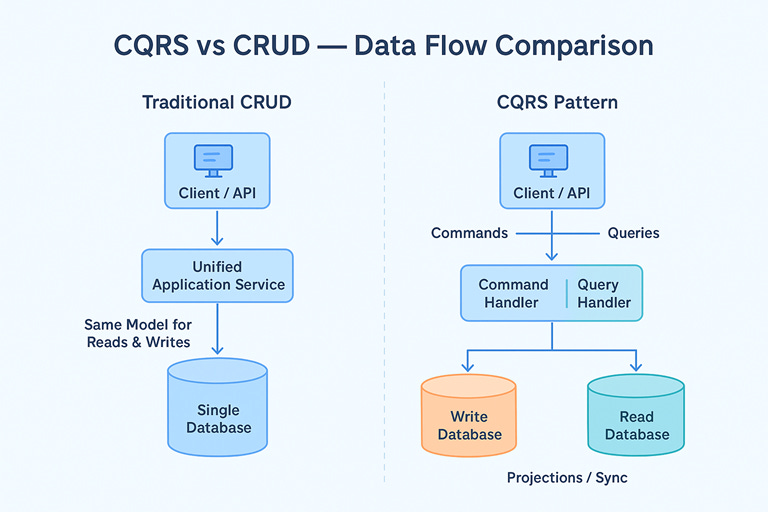 CQRS vs CRUD — Data Flow Comparison

Traditional CRUD

Client / API

Unified Application Service

Same Model for Reads & Writes

Single Database

CQRS Pattern

Client / API

Commands

Queries

Command Handler

Query Handler

Write Database

Read Database

Projections / Sync